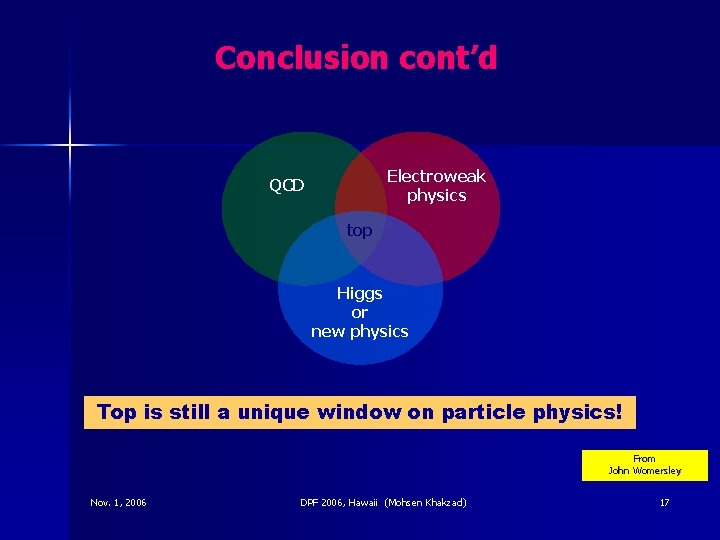 Conclusion cont'd

QCD

Electroweak physics

top

Higgs or new physics

Top is still a unique window on particle physics!

From John Womersley

Nov. 1, 2006

DPF 2006, Hawaii (Mohsen Khakzad)

17